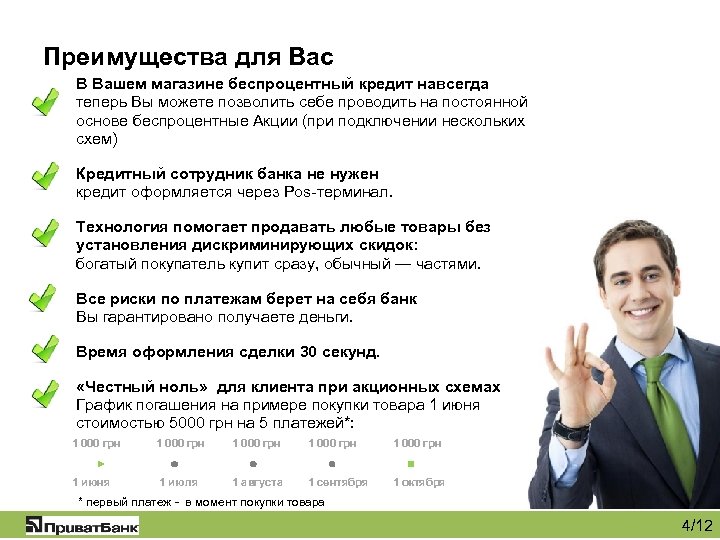 Преимущества для Вас

В Вашем магазине беспроцентный кредит навсегда
теперь Вы можете позволить себе проводить на постоянной основе беспроцентные Акции (при подключении нескольких схем)

Кредитный сотрудник банка не нужен
кредит оформляется через Pos-терминал.

Технология помогает продавать любые товары без установления дискриминирующих скидок:
богатый покупатель купит сразу, обычный — частями.

Все риски по платежам берет на себя банк
Вы гарантировано получаете деньги.

Время оформления сделки 30 секунд.

«Честный ноль» для клиента при акционных схемах
График погашения на примере покупки товара 1 июня стоимостью 5000 грн на 5 платежей*:

1 000 грн 1 000 грн 1 000 грн 1 000 грн 1 000 грн

1 июня 1 июля 1 августа 1 сентября 1 октября

* первый платеж - в момент покупки товара

ПриватБанк

4/12